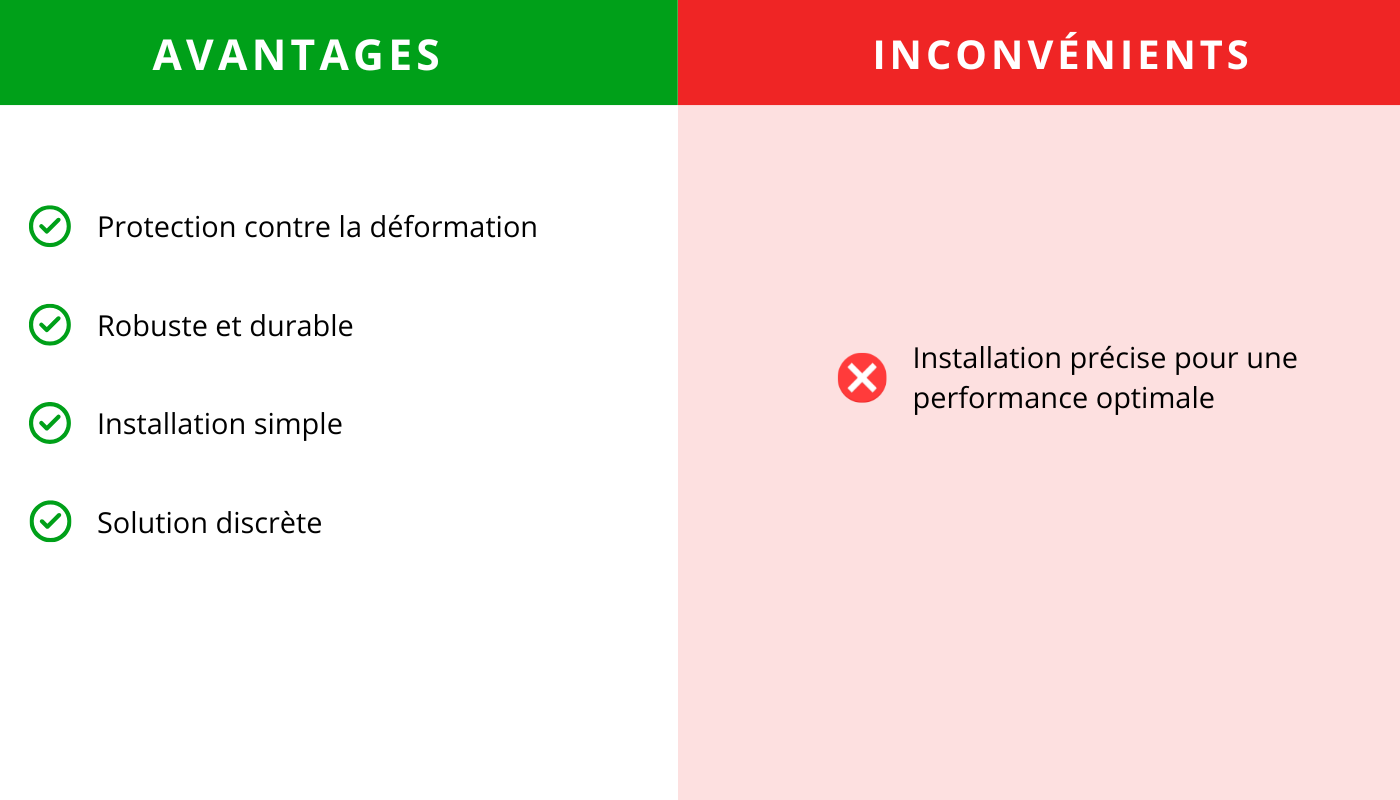 AVANTAGES

Protection contre la déformation

Robuste et durable

Installation simple

Solution discrète

INCONVÉNIENTS

Installation précise pour une performance optimale